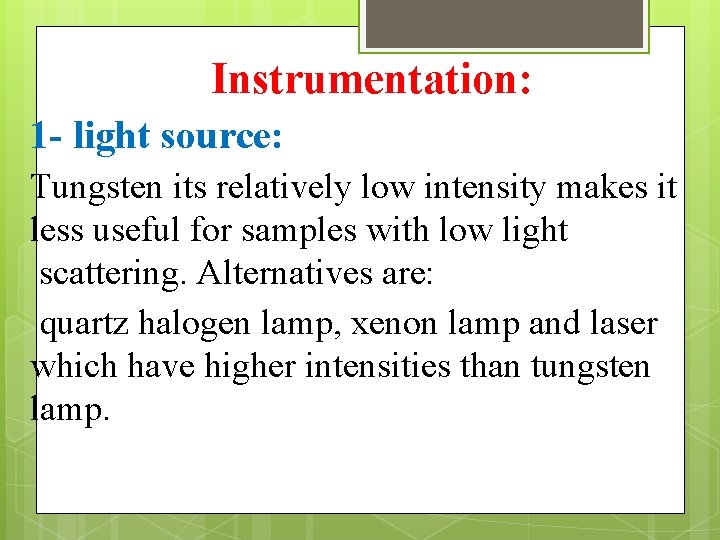 Instrumentation:

1- light source:

Tungsten its relatively low intensity makes it less useful for samples with low light scattering. Alternatives are:

quartz halogen lamp, xenon lamp and laser which have higher intensities than tungsten lamp.